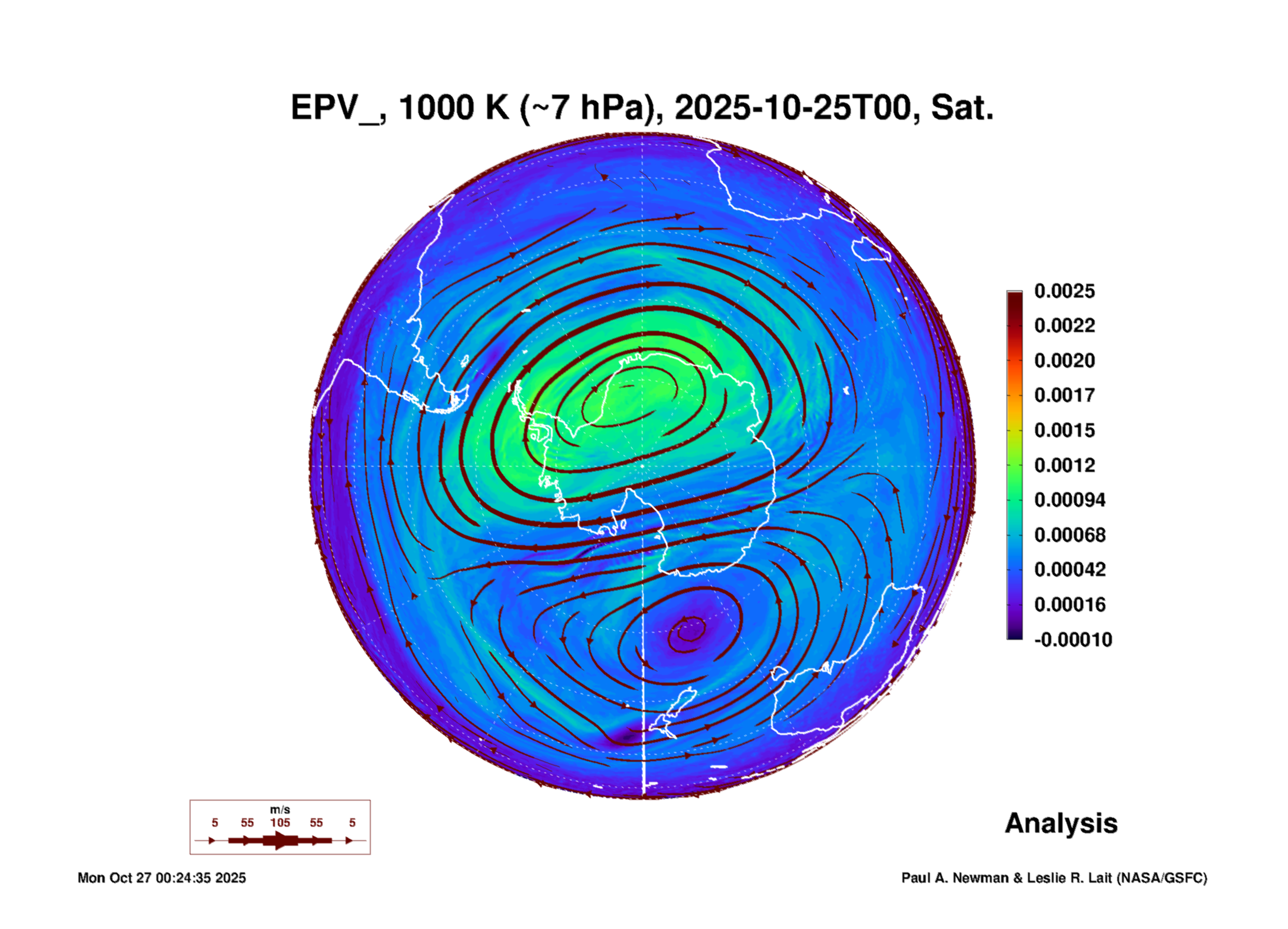 EPV_, 1000 K (~7 hPa), 2025-10-25T00, Sat.

0.0025
0.0022
0.0020
0.0017
0.0015
0.0012
0.00094
0.00068
0.00042
0.00016
-0.00010

m/s
5 55 105 55 5

Analysis

Mon Oct 27 00:24:35 2025

Paul A. Newman & Leslie R. Lait (NASA/GSFC)